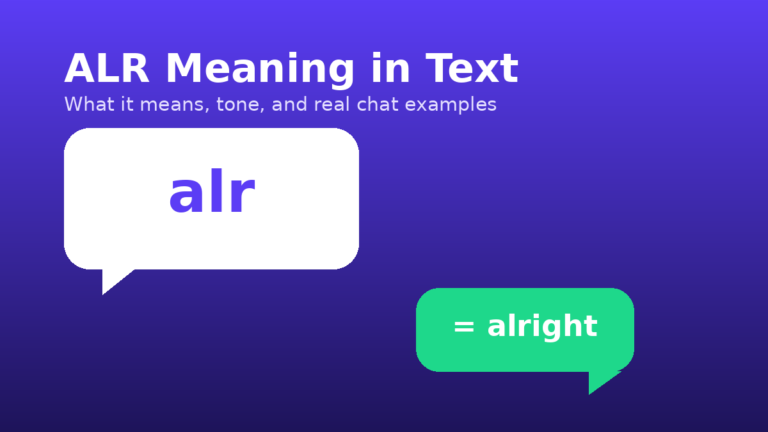 ALR Meaning in Text
What it means, tone, and real chat examples

alr

= alright